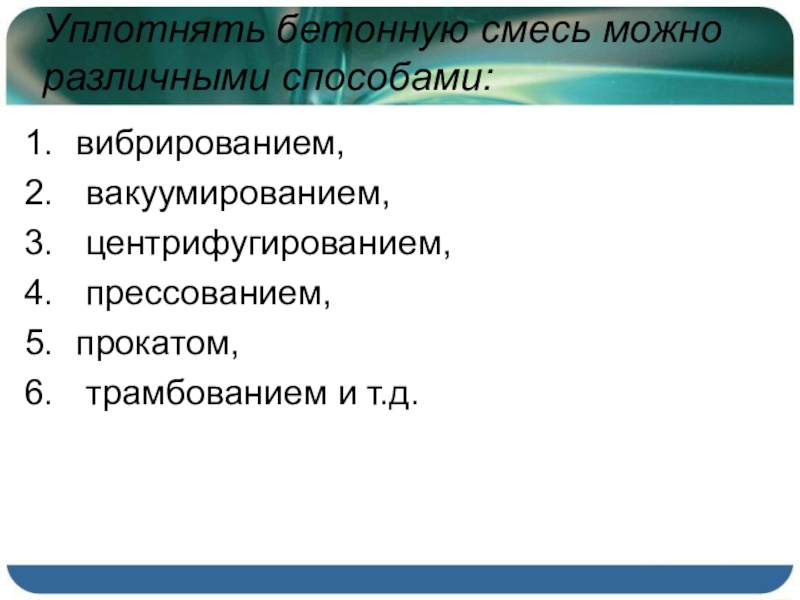 Уплотнять бетонную смесь можно различными способами:

1. вибрированием,
2. вакуумированием,
3. центрифугированием,
4. прессованием,
5. прокатом,
6. трамбованием и т.д.